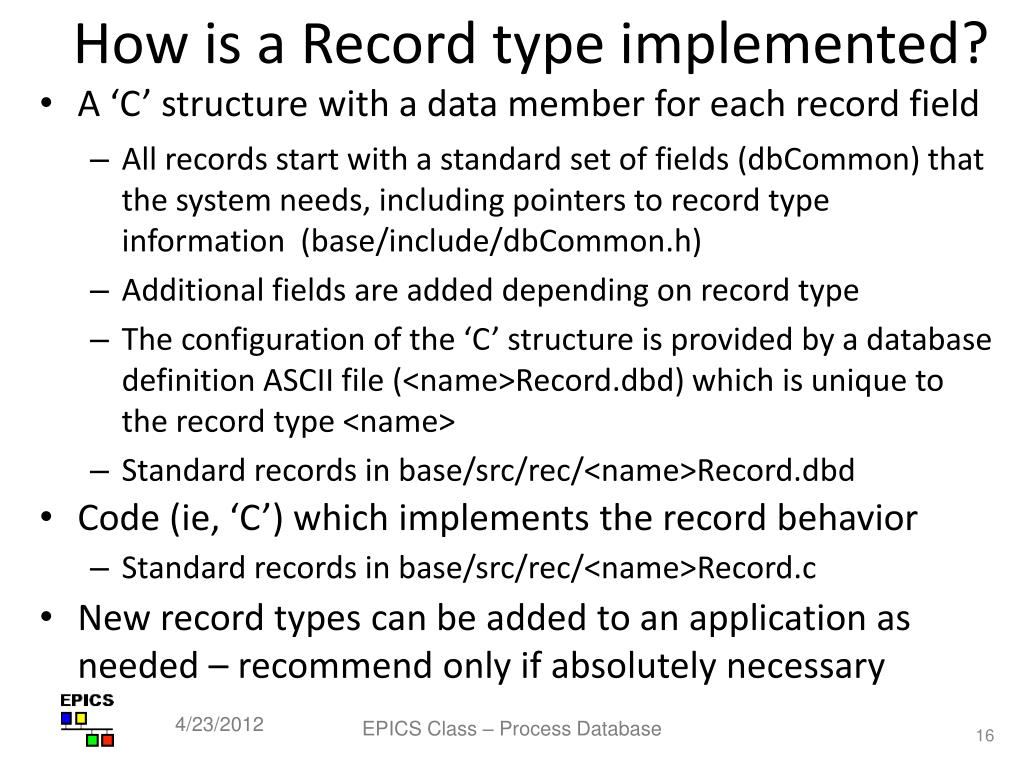 How is a Record type implemented?

• A ‘C’ structure with a data member for each record field
  – All records start with a standard set of fields (dbCommon) that the system needs, including pointers to record type information (base/include/dbCommon.h)
  – Additional fields are added depending on record type
  – The configuration of the ‘C’ structure is provided by a database definition ASCII file (<name>Record.dbd) which is unique to the record type <name>
  – Standard records in base/src/rec/<name>Record.dbd
• Code (ie, ‘C’) which implements the record behavior
  – Standard records in base/src/rec/<name>Record.c
• New record types can be added to an application as needed – recommend only if absolutely necessary

EPICS

4/23/2012

EPICS Class – Process Database

16